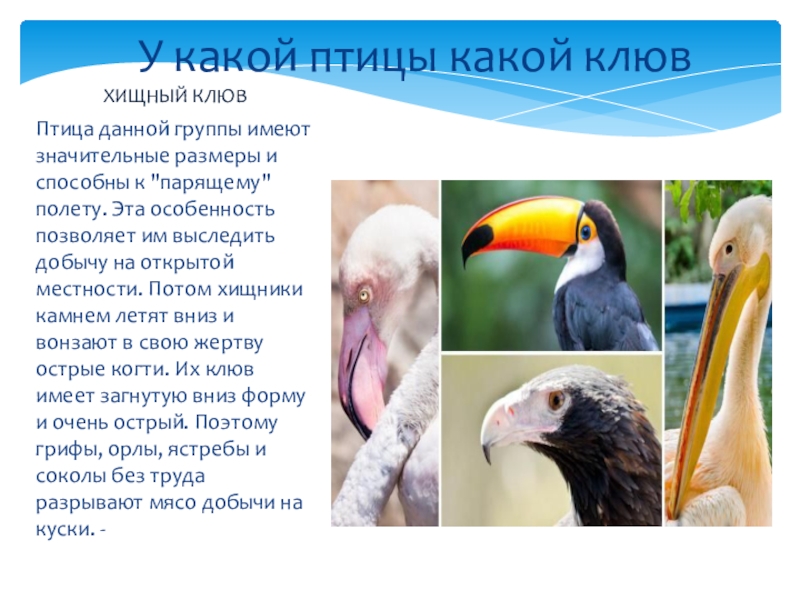 У какой птицы какой клюв

ХИЩНЫЙ КЛЮВ

Птица данной группы имеют значительные размеры и способны к "парящему" полету. Эта особенность позволяет им выследить добычу на открытой местности. Потом хищники камнем летят вниз и вонзают в свою жертву острые когти. Их клюв имеет загнутую вниз форму и очень острый. Поэтому грифы, орлы, ястребы и соколы без труда разрывают мясо добычи на куски. -